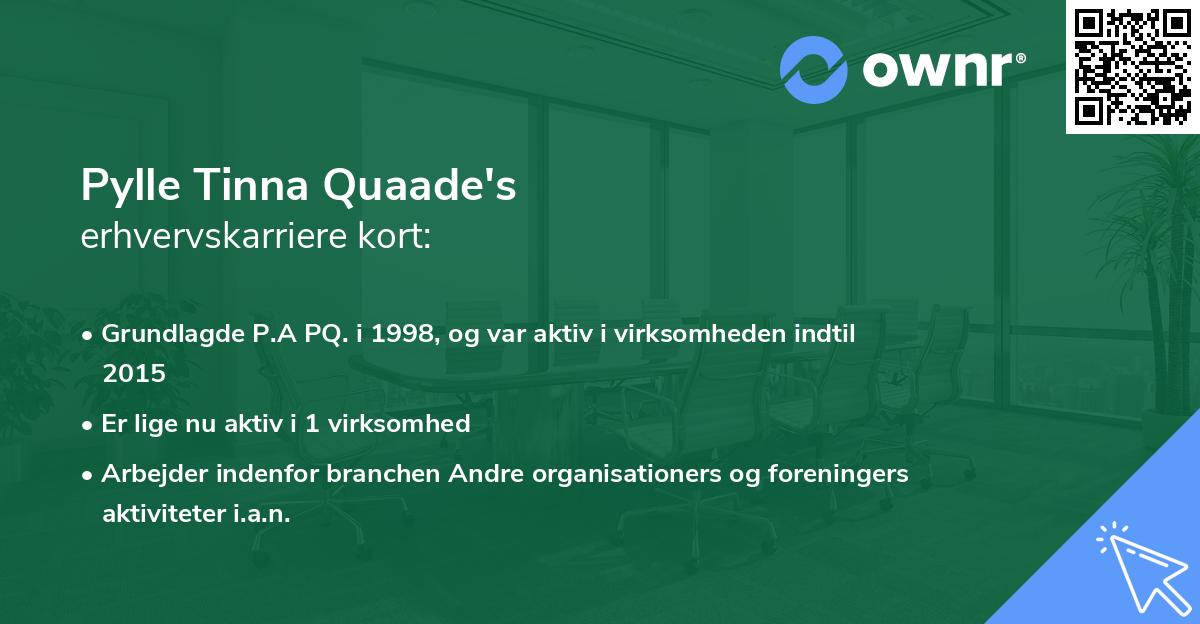 ownr®

Pylle Tinna Quaade's
erhvervskarriere kort:

• Grundlagde P.A PQ. i 1998, og var aktiv i virksomheden indtil 2015
• Er lige nu aktiv i 1 virksomhed
• Arbejder indenfor branchen Andre organisationers og foreningers aktiviteter i.a.n.